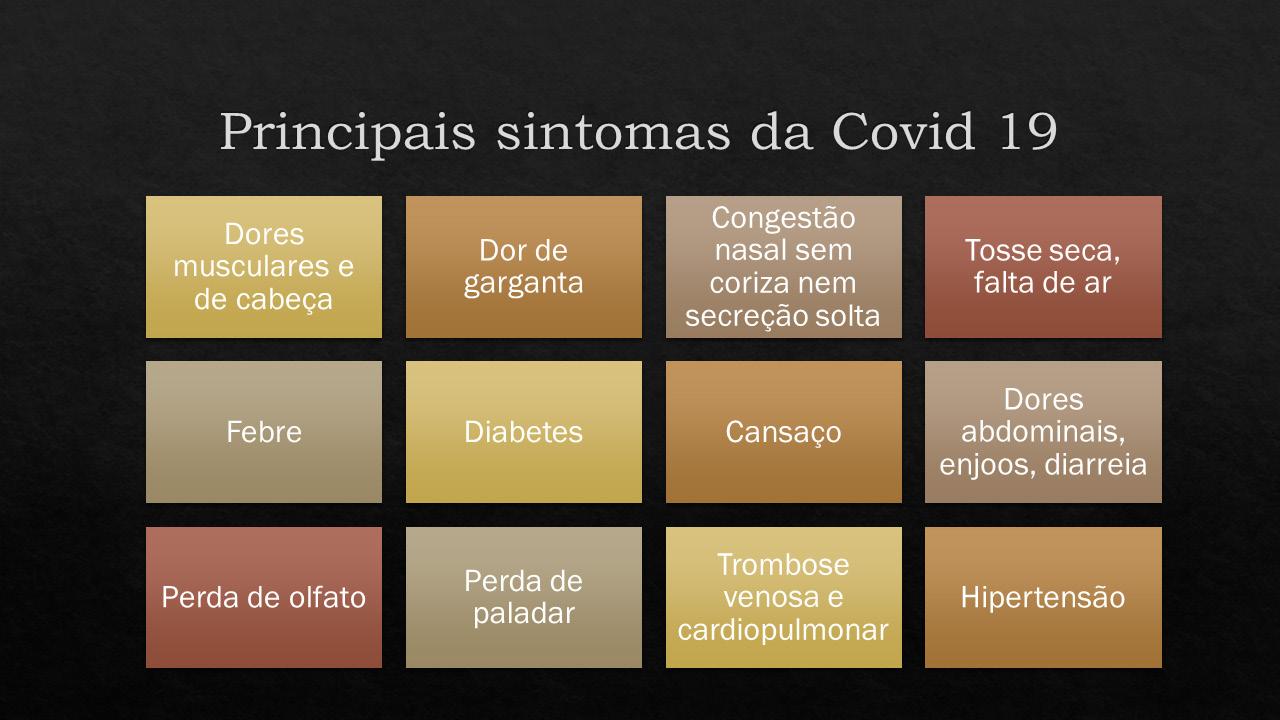 Principais sintomas da Covid 19

Dores musculares e de cabeça

Dor de garganta

Congestão nasal sem coriza nem secreção solta

Tosse seca, falta de ar

Febre

Diabetes

Cansaço

Dores abdominais, enjoos, diarreia

Perda de olfato

Perda de paladar

Trombose venosa e cardiopulmonar

Hipertensão